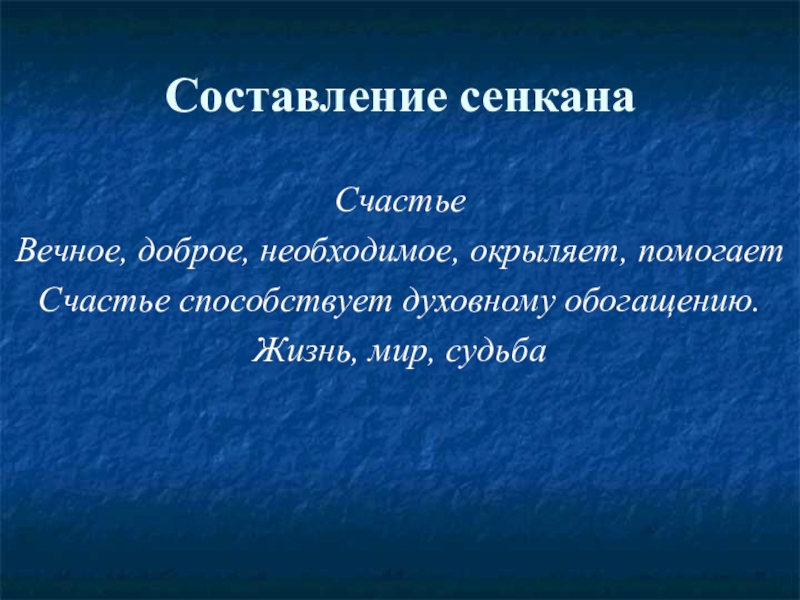 Составление сенкана

Счастье
Вечное, доброе, необходимое, окрыляет, помогает
Счастье способствует духовному обогащению.
Жизнь, мир, судьба